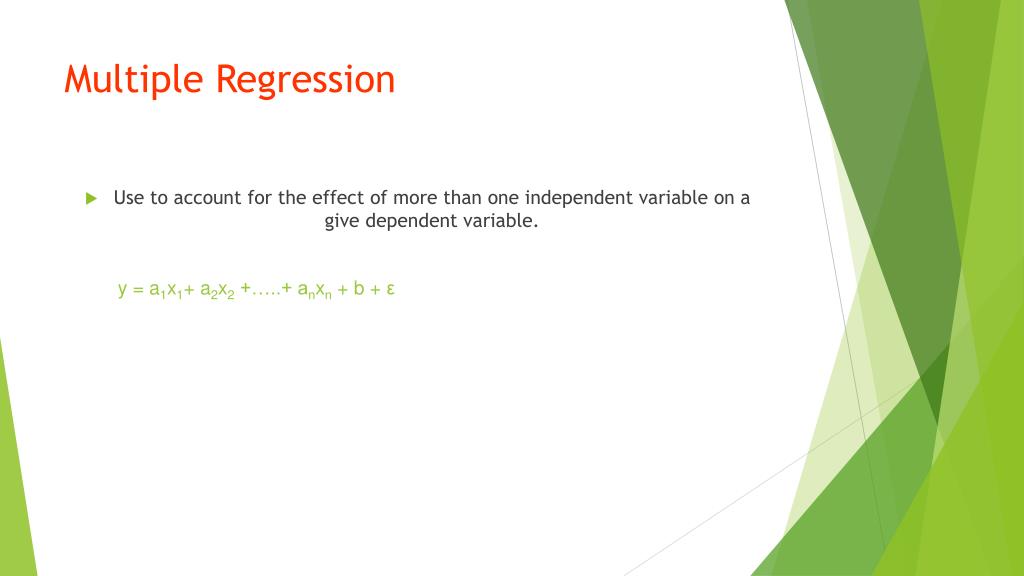 Multiple Regression

Use to account for the effect of more than one independent variable on a give dependent variable.

$y = a_1x_1 + a_2x_2 + \ldots.. + a_nx_n + b + \varepsilon$